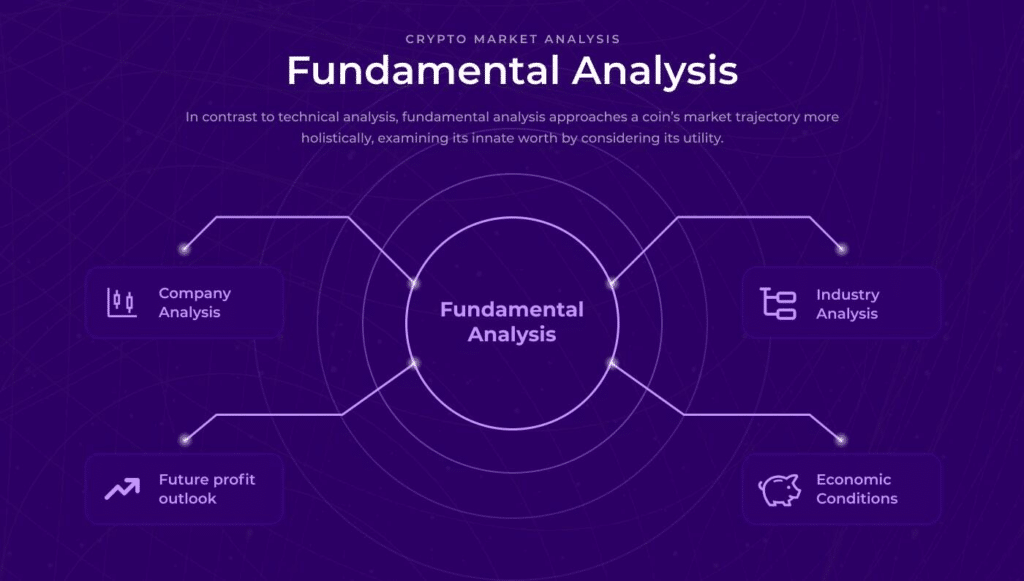 CRYPTO MARKET ANALYSIS

Fundamental Analysis

In contrast to technical analysis, fundamental analysis approaches a coin's market trajectory more holistically, examining its innate worth by considering its utility.

Company Analysis

Fundamental Analysis

Industry Analysis

Future profit outlook

Economic Conditions